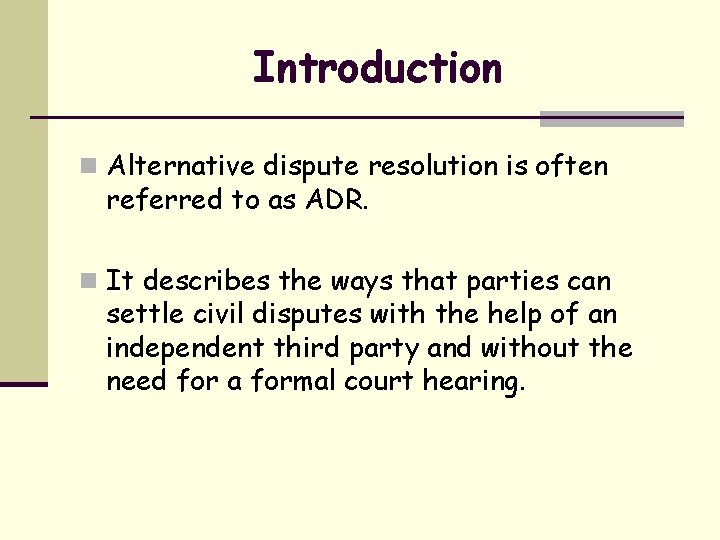 Introduction

Alternative dispute resolution is often referred to as ADR.

It describes the ways that parties can settle civil disputes with the help of an independent third party and without the need for a formal court hearing.